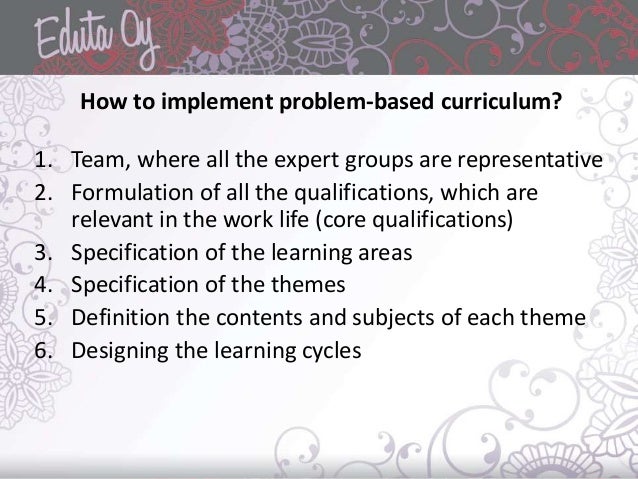 Eduta Oy

How to implement problem-based curriculum?

1. Team, where all the expert groups are representative
2. Formulation of all the qualifications, which are relevant in the work life (core qualifications)
3. Specification of the learning areas
4. Specification of the themes
5. Definition the contents and subjects of each theme
6. Designing the learning cycles